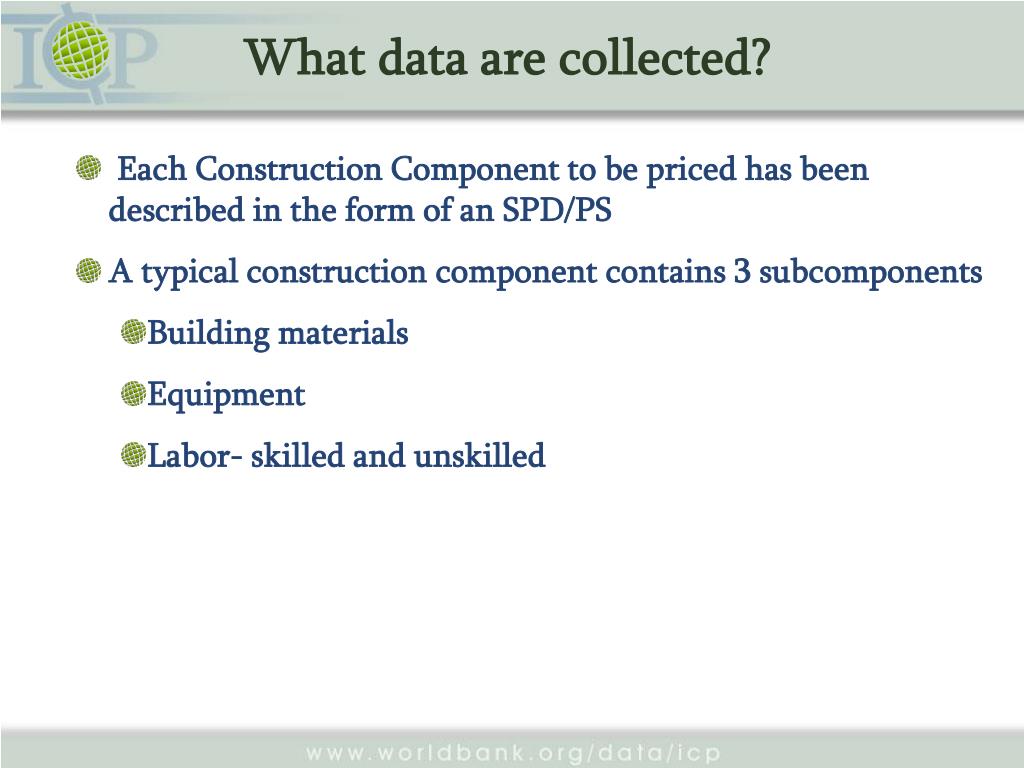 ICP

What data are collected?

Each Construction Component to be priced has been described in the form of an SPD/PS

A typical construction component contains 3 subcomponents

Building materials

Equipment

Labor- skilled and unskilled

www.worldbank.org/data/icp